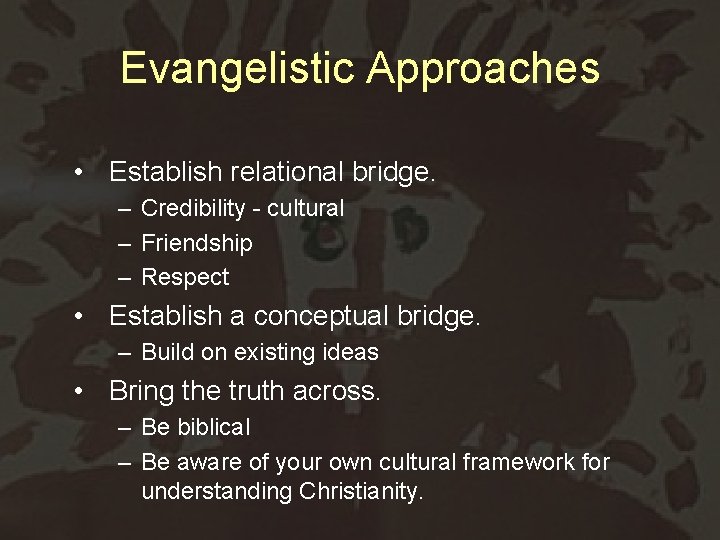 Evangelistic Approaches

• Establish relational bridge.
– Credibility - cultural
– Friendship
– Respect
• Establish a conceptual bridge.
– Build on existing ideas
• Bring the truth across.
– Be biblical
– Be aware of your own cultural framework for understanding Christianity.